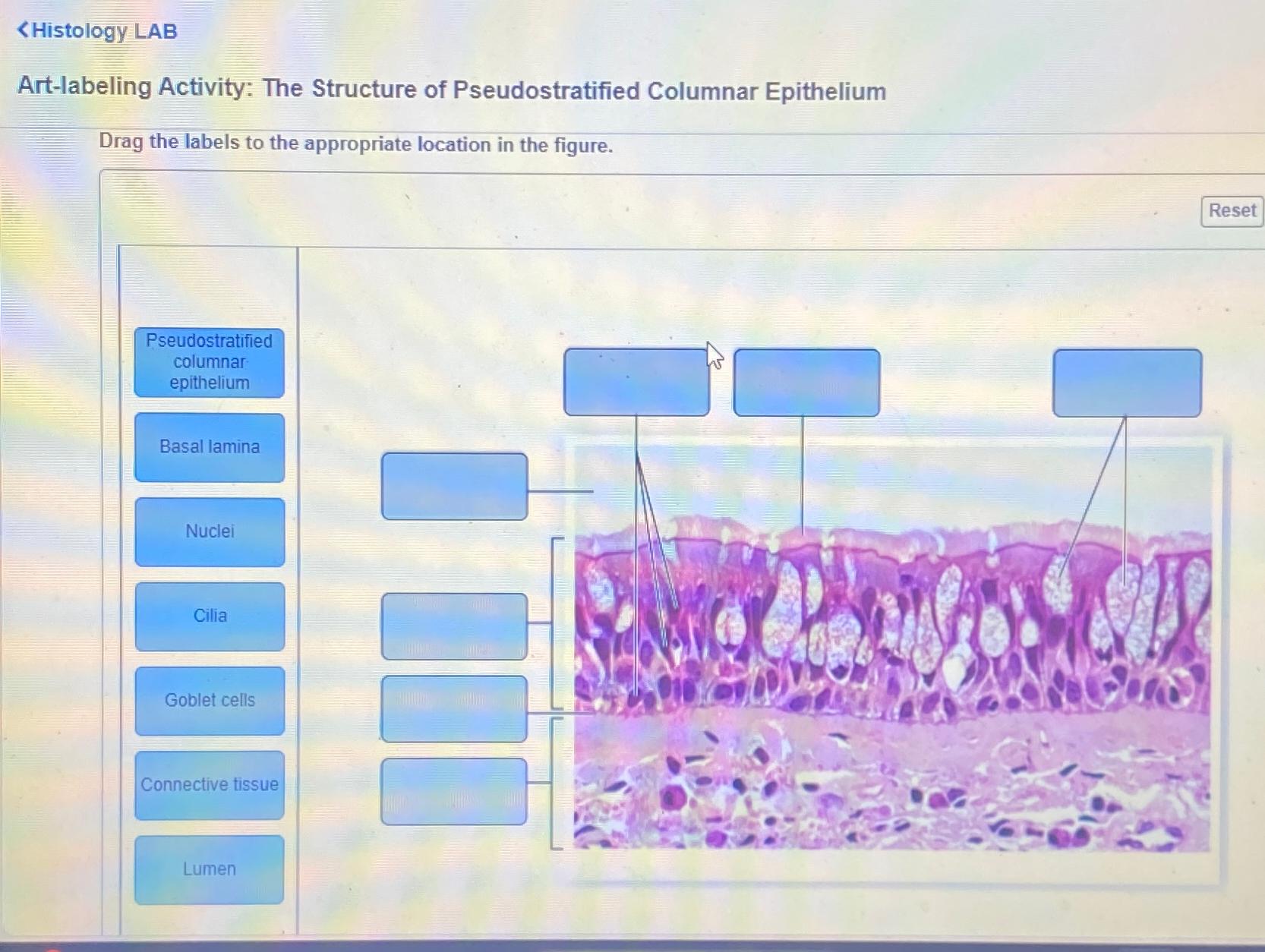 <Histology LAB

Art-labeling Activity: The Structure of Pseudostratified Columnar Epithelium

Drag the labels to the appropriate location in the figure.

Reset

Pseudostratified columnar epithelium

Basal lamina

Nuclei

Cilia

Goblet cells

Connective tissue

Lumen